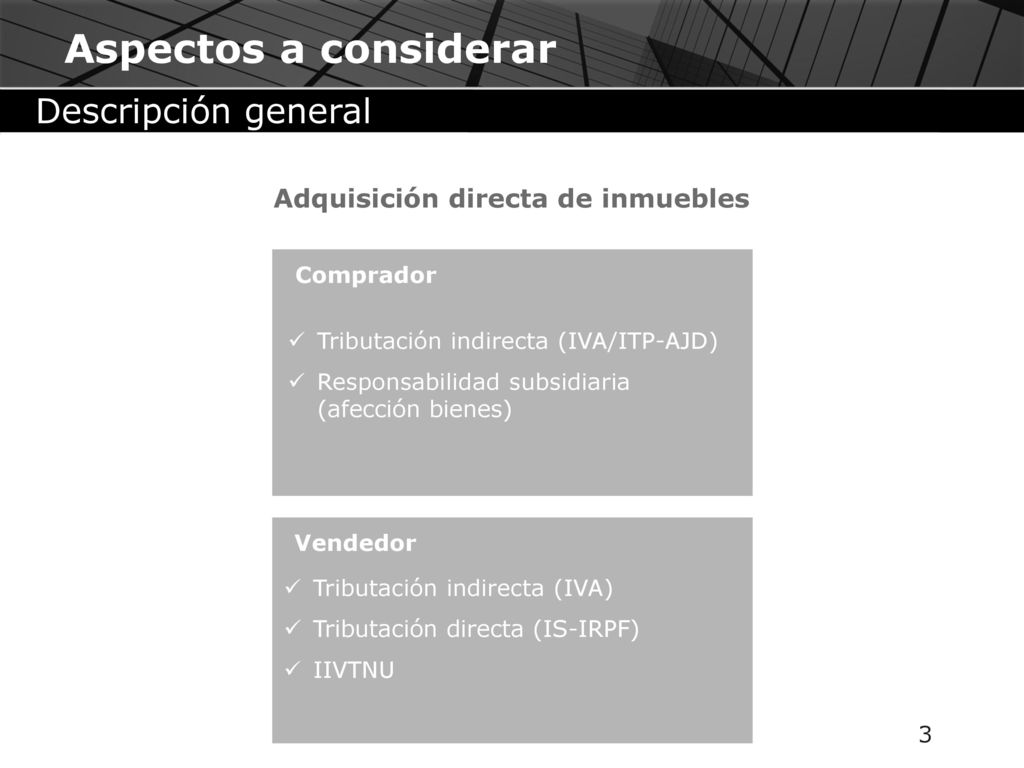 Aspectos a considerar

Descripción general

Adquisición directa de inmuebles

Comprador

✓ Tributación indirecta (IVA/ITP-AJD)
✓ Responsabilidad subsidiaria (afección bienes)

Vendedor

✓ Tributación indirecta (IVA)
✓ Tributación directa (IS-IRPF)
✓ IIVTNU

3